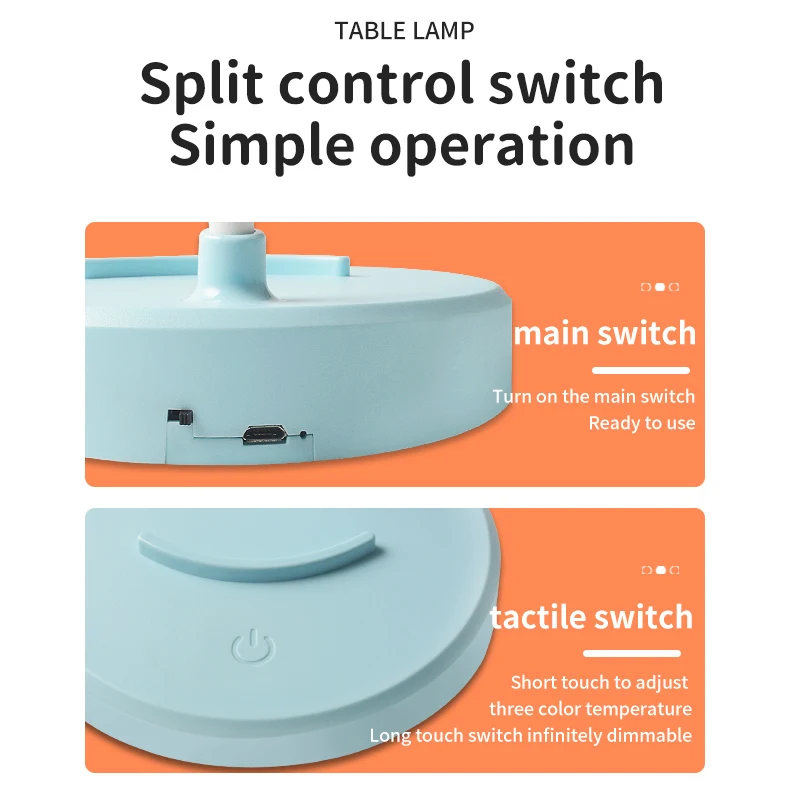 TABLE LAMP

Split control switch
Simple operation

main switch

Turn on the main switch
Ready to use

tactile switch

Short touch to adjust
three color temperature
Long touch switch infinitely dimmable